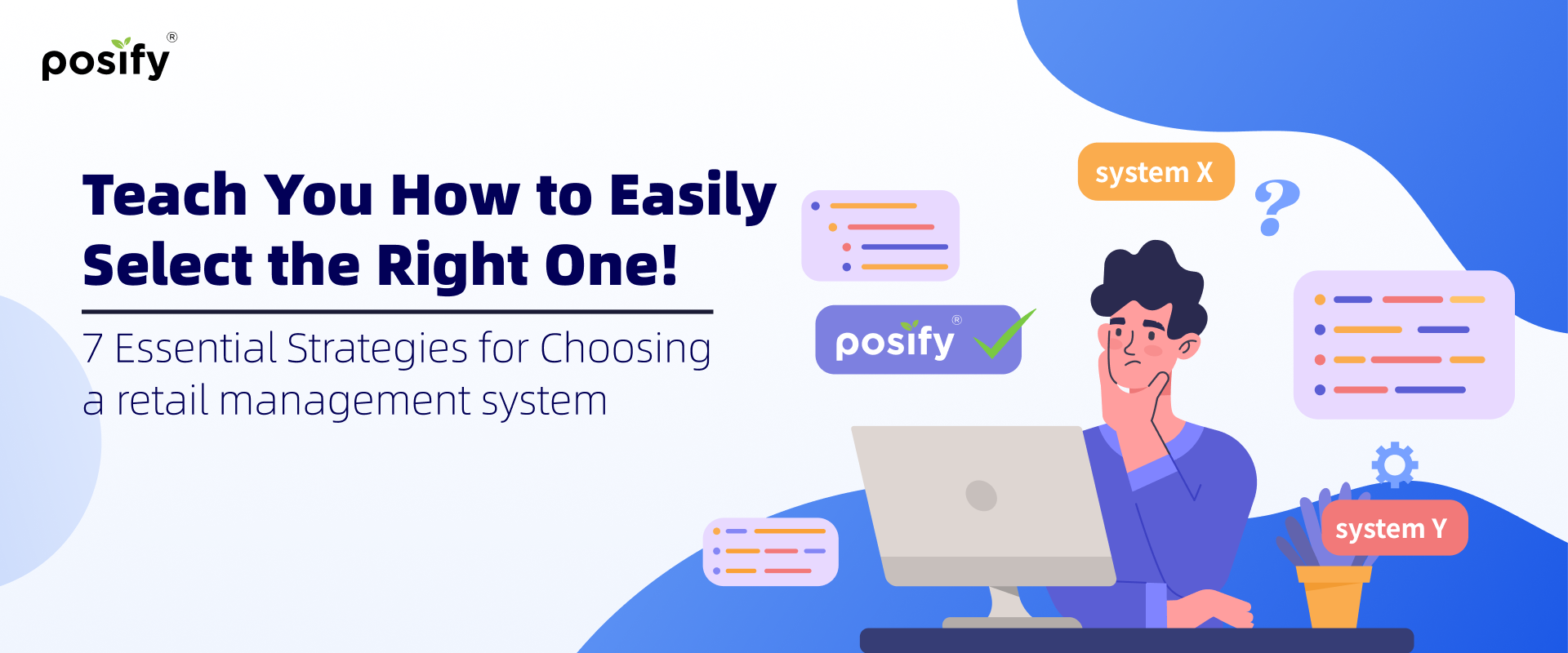 posify®

Teach You How to Easily Select the Right One!

7 Essential Strategies for Choosing a retail management system

system X

?

posify®

system Y